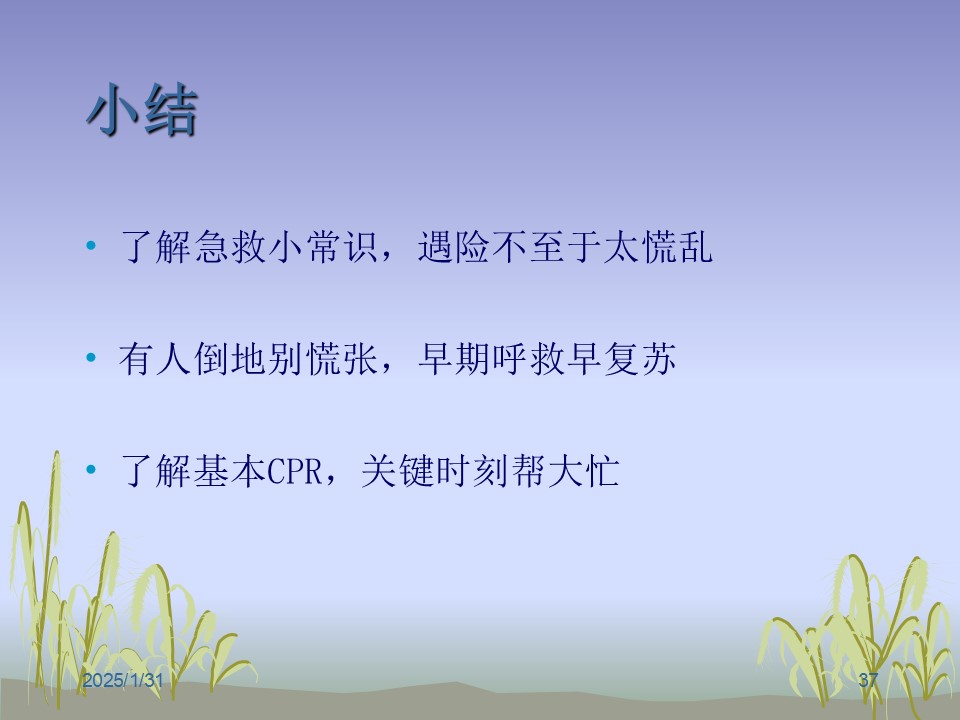 小结

• 了解急救小常识，遇险不至于太慌乱

• 有人倒地别慌张，早期呼救早复苏

• 了解基本CPR，关键时刻帮大忙

2025/1/31

37